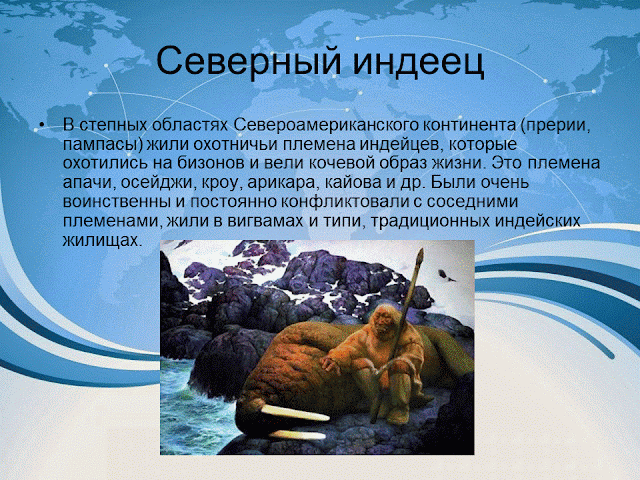 Северный индеец

• В степных областях Североамериканского континента (прерии, пампасы) жили охотничьи племена индейцев, которые охотились на бизонов и вели кочевой образ жизни. Это племена апачи, осейджи, кроу, арикара, кайова и др. Были очень воинственны и постоянно конфликтовали с соседними племенами, жили в вигвамах и типи, традиционных индейских жилищах.